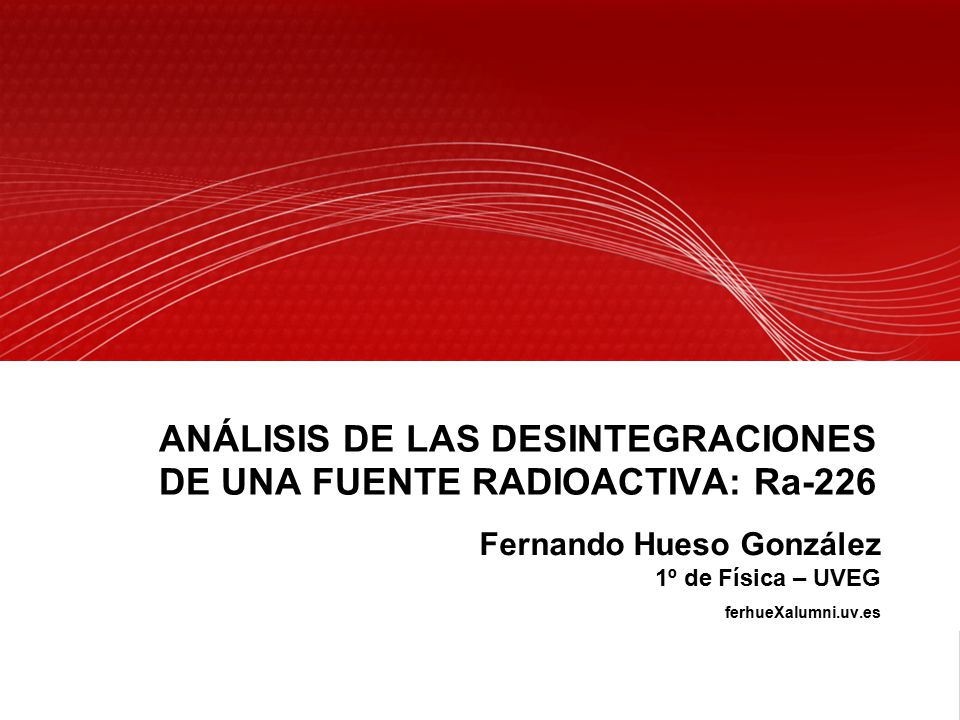 ANÁLISIS DE LAS DESINTEGRACIONES DE UNA FUENTE RADIOACTIVA: Ra-226

Fernando Hueso González
1º de Física – UVEG
ferhueXalumni.uv.es